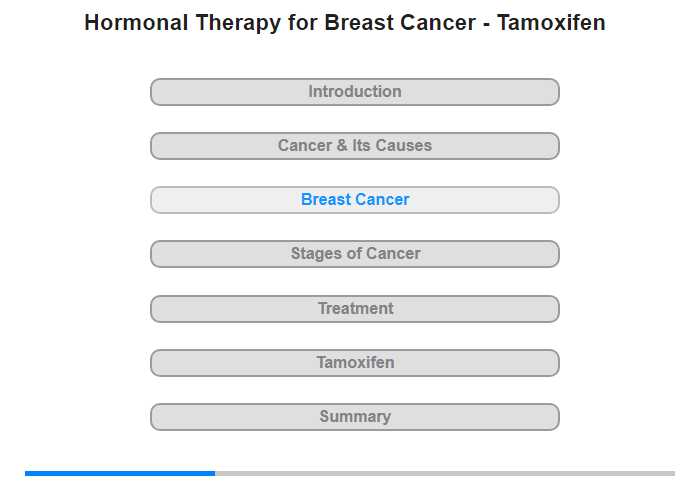 Hormonal Therapy for Breast Cancer - Tamoxifen

Introduction

Cancer & Its Causes

Breast Cancer

Stages of Cancer

Treatment

Tamoxifen

Summary